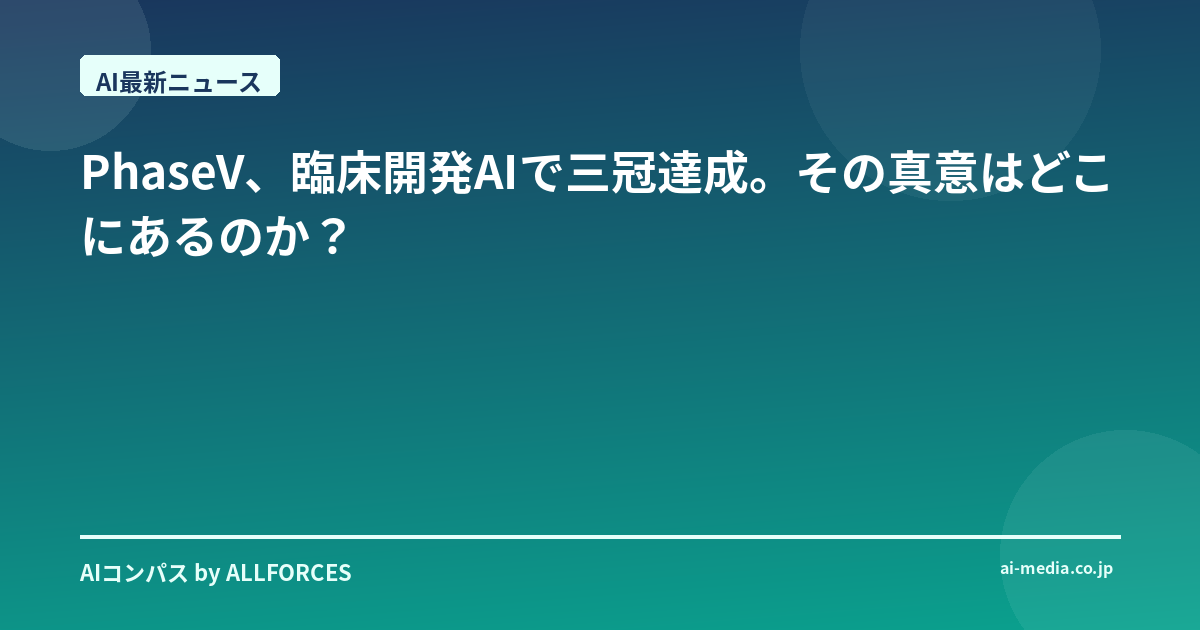 AI最新ニュース

PhaseV、臨床開発AIで三冠達成。その真意はどこにあるのか？

AIコンパス by ALLFORCES

ai-media.co.jp